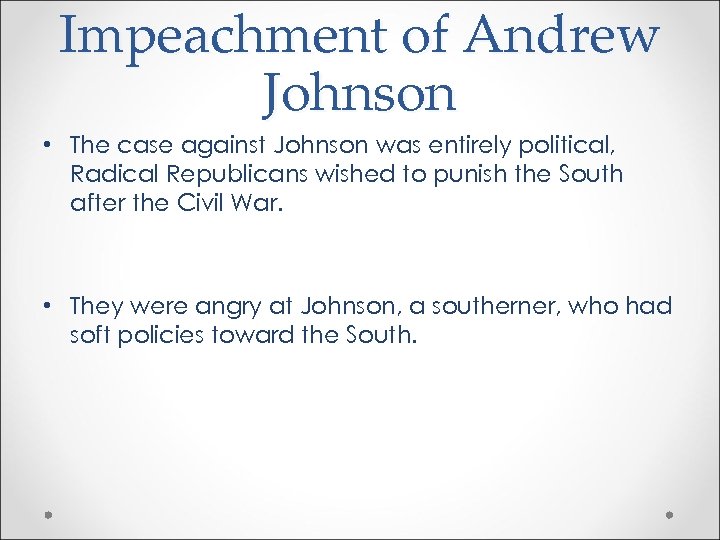 Impeachment of Andrew Johnson

• The case against Johnson was entirely political, Radical Republicans wished to punish the South after the Civil War.

• They were angry at Johnson, a southerner, who had soft policies toward the South.